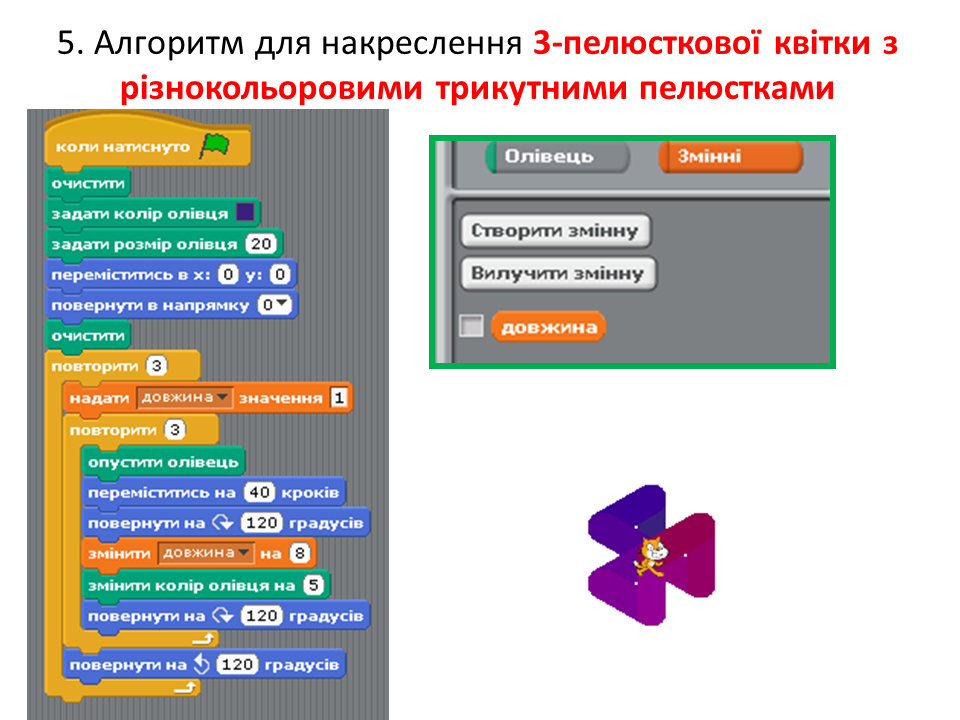 5. Алгоритм для накреслення 3-пелюсткової квітки з різнокольоровими трикутними пелюстками

коли натиснуто
очистити
задати колір олівця
задати розмір олівця 20
переміститись в x: 0 y: 0
повернути в напрямку 0
очистити
повторити 3
надати довжина значення 1
повторити 3
опустити олівець
переміститись на 40 кроків
повернути на 120 градусів
змінити довжина на 8
змінити колір олівця на 5
повернути на 120 градусів
повернути на 120 градусів

Олівець
Змінні
Створити змінну
Вилучити змінну
довжина